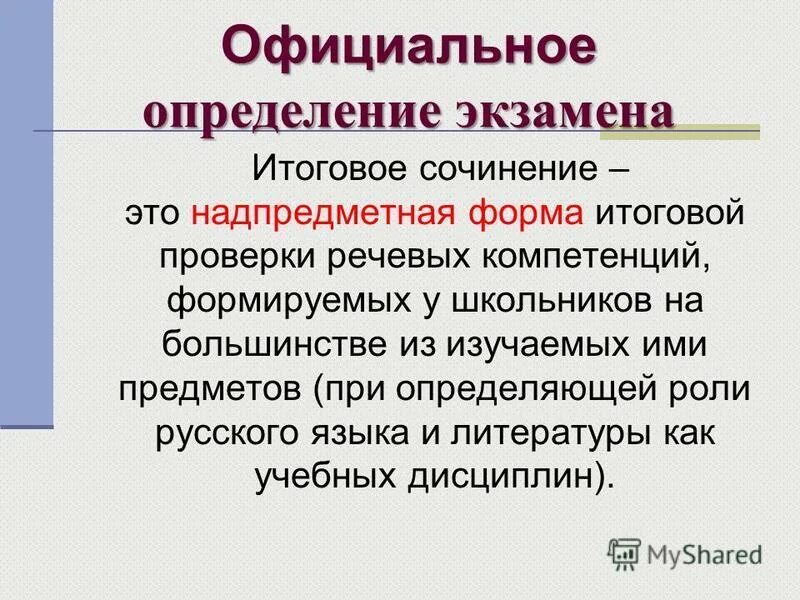 Официальное определение экзамена

Итоговое сочинение – это надпредметная форма итоговой проверки речевых компетенций, формируемых у школьников на большинстве из изучаемых ими предметов (при определяющей роли русского языка и литературы как учебных дисциплин).

MyShared